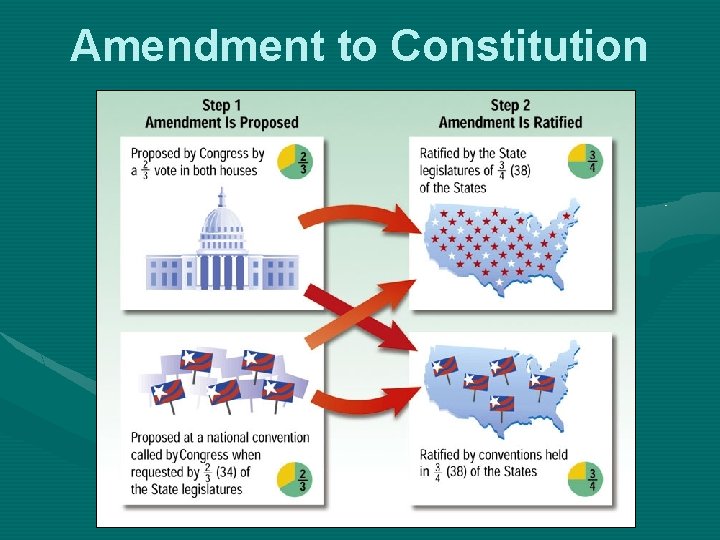 Amendment to Constitution

Step 1
Amendment Is Proposed

Proposed by Congress by a $\frac{2}{3}$ vote in both houses

$\frac{2}{3}$

Proposed at a national convention called byCongress when requested by $\frac{2}{3}$ (34) of the State legislatures

$\frac{2}{3}$

Step 2
Amendment Is Ratified

Ratified by the State legislatures of $\frac{3}{4}$ (38) of the States

$\frac{3}{4}$

Ratified by conventions held in $\frac{3}{4}$ (38) of the States

$\frac{3}{4}$